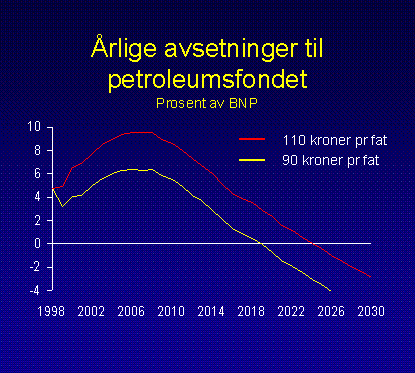 Årlige avsetninger til petroleumsfondet
Prosent av BNP

10
8
6
4
2
0
-2
-4

110 kroner pr fat
90 kroner pr fat

1998 2002 2006 2010 2014 2018 2022 2026 2030